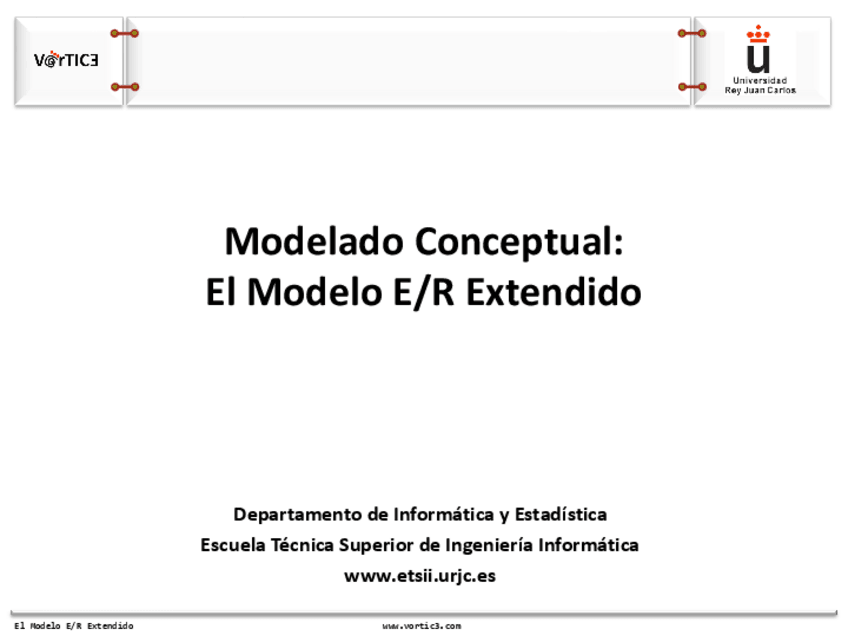 V@rTIC3

Universidad
Rey Juan Carlos

Modelado Conceptual:
El Modelo E/R Extendido

Departamento de Informática y Estadística
Escuela Técnica Superior de Ingeniería Informática
www.etsii.urjc.es

El Modelo E/R Extendido

www.vortic3.com